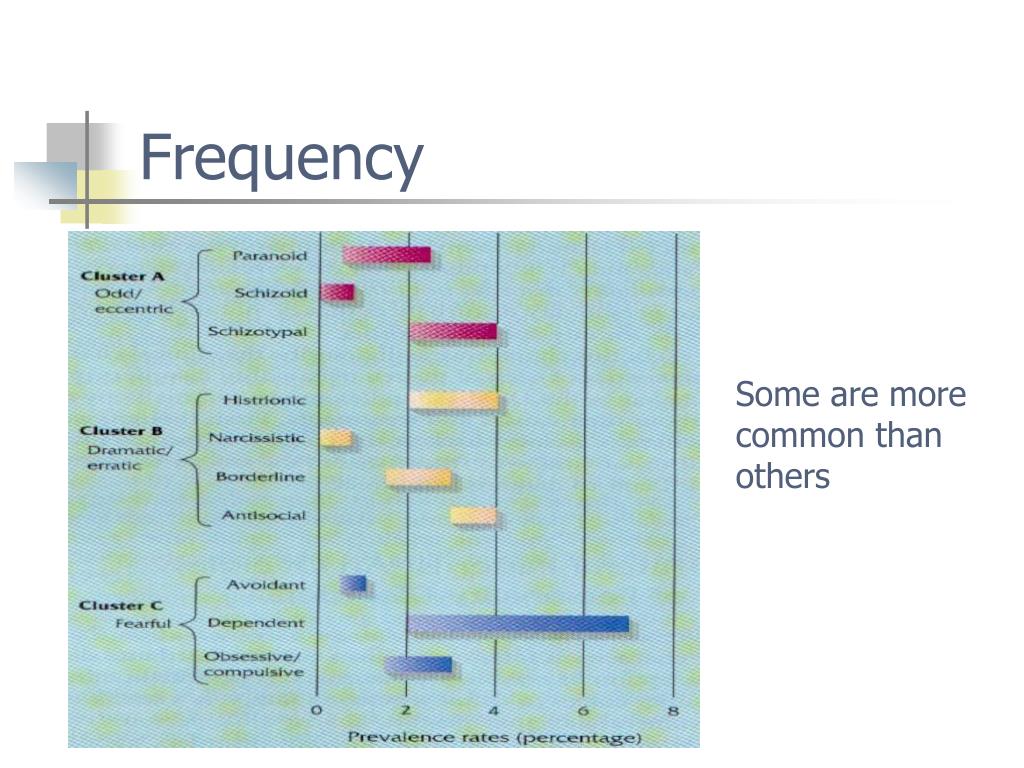 Frequency

Cluster A
Odd/
eccentric

Paranoid
Schizoid
Schizotypal

Cluster B
Dramatic/
erratic

Histrionic
Narcissistic
Borderline
Antisocial

Cluster C
Fearful

Avoidant
Dependent
Obsessive/
compulsive

0
2
4
6
8

Prevalence rates (percentage)

Some are more common than others